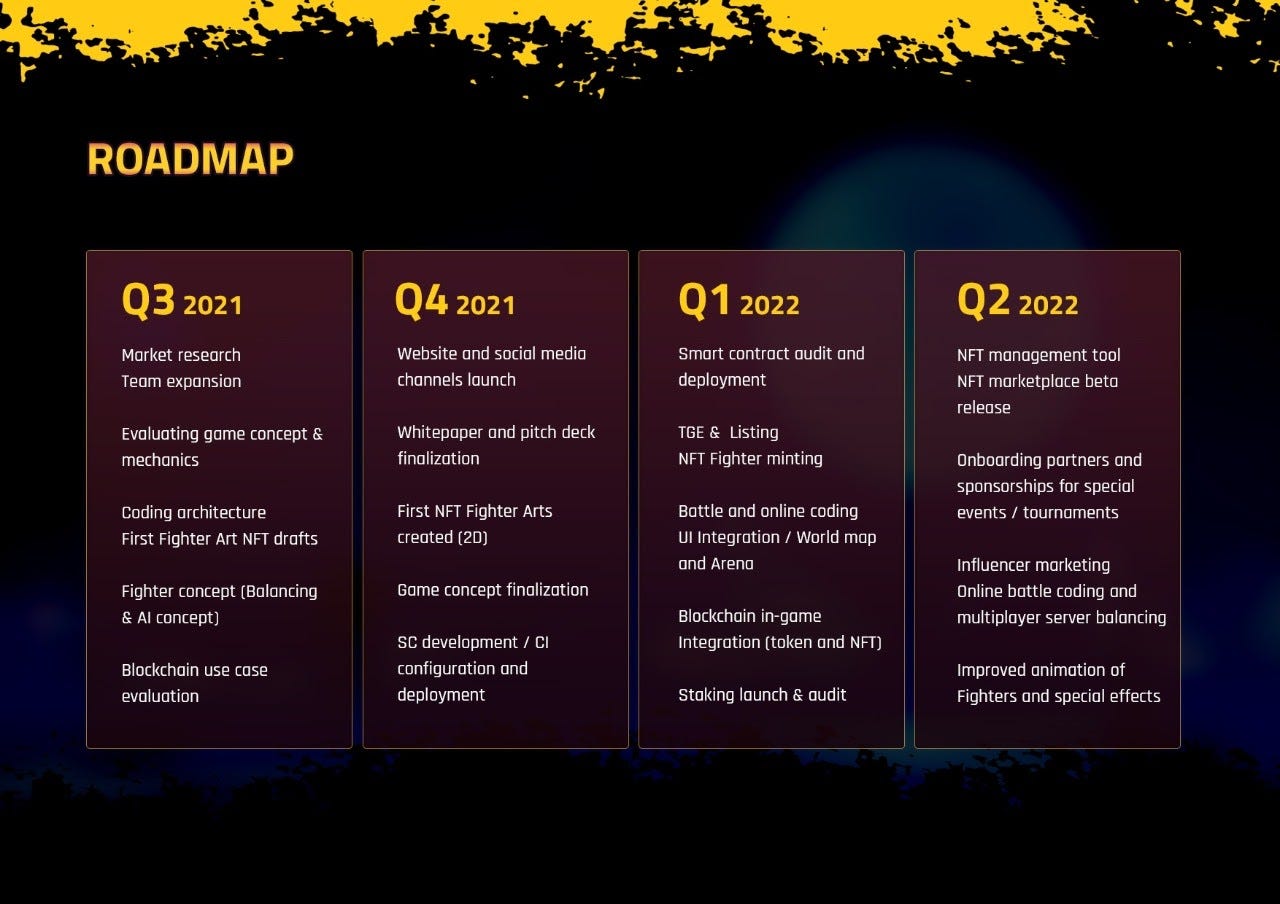 ROADMAP

Q3 2021

Market research
Team expansion

Evaluating game concept & mechanics

Coding architecture
First Fighter Art NFT drafts

Fighter concept (Balancing & AI concept)

Blockchain use case evaluation

Q4 2021

Website and social media channels launch

Whitepaper and pitch deck finalization

First NFT Fighter Arts created (2D)

Game concept finalization

SC development / CI configuration and deployment

Q1 2022

Smart contract audit and deployment

TGE & Listing
NFT Fighter minting

Battle and online coding
UI Integration / World map and Arena

Blockchain in-game Integration (token and NFT)

Staking launch & audit

Q2 2022

NFT management tool
NFT marketplace beta release

Onboarding partners and sponsorships for special events / tournaments

Influencer marketing
Online battle coding and multiplayer server balancing

Improved animation of Fighters and special effects